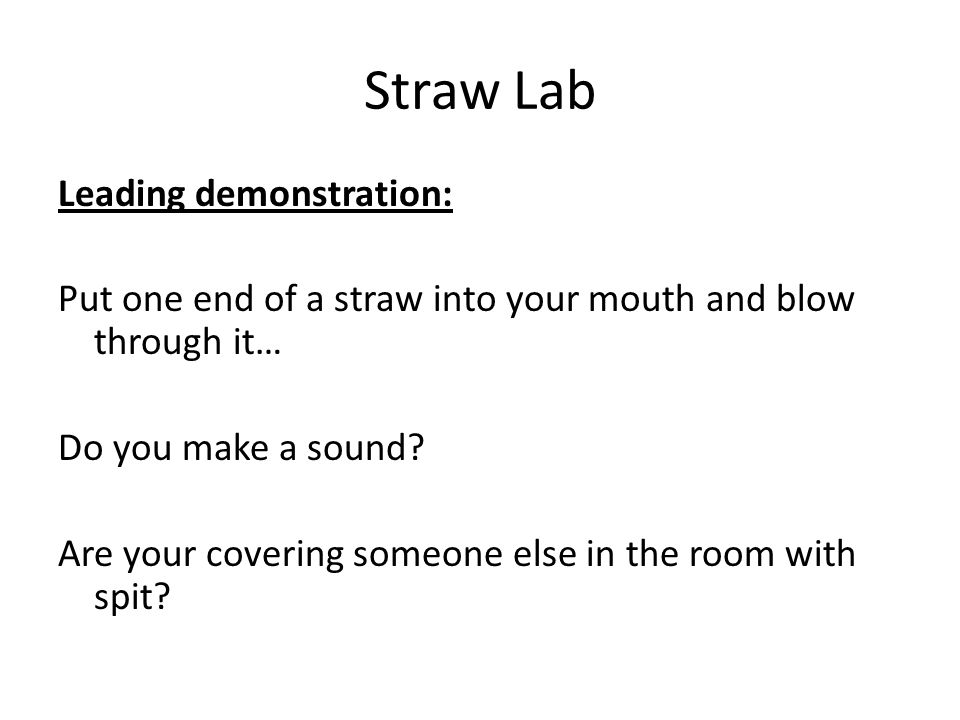 Straw Lab

Leading demonstration:

Put one end of a straw into your mouth and blow through it…

Do you make a sound?

Are your covering someone else in the room with spit?